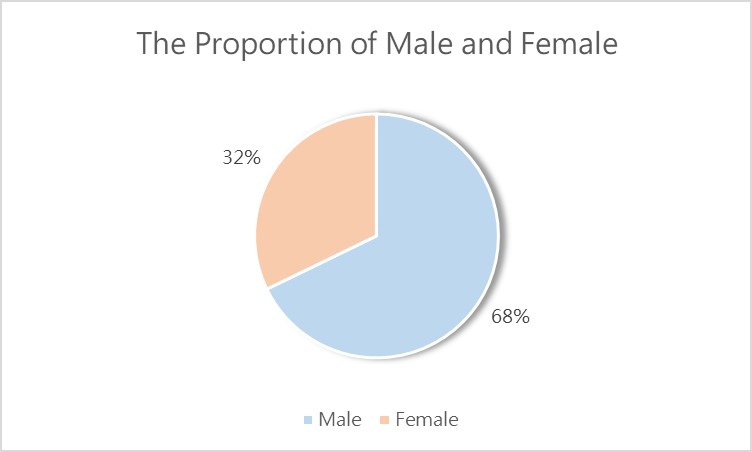 The Proportion of Male and Female

32%

68%

Male Female